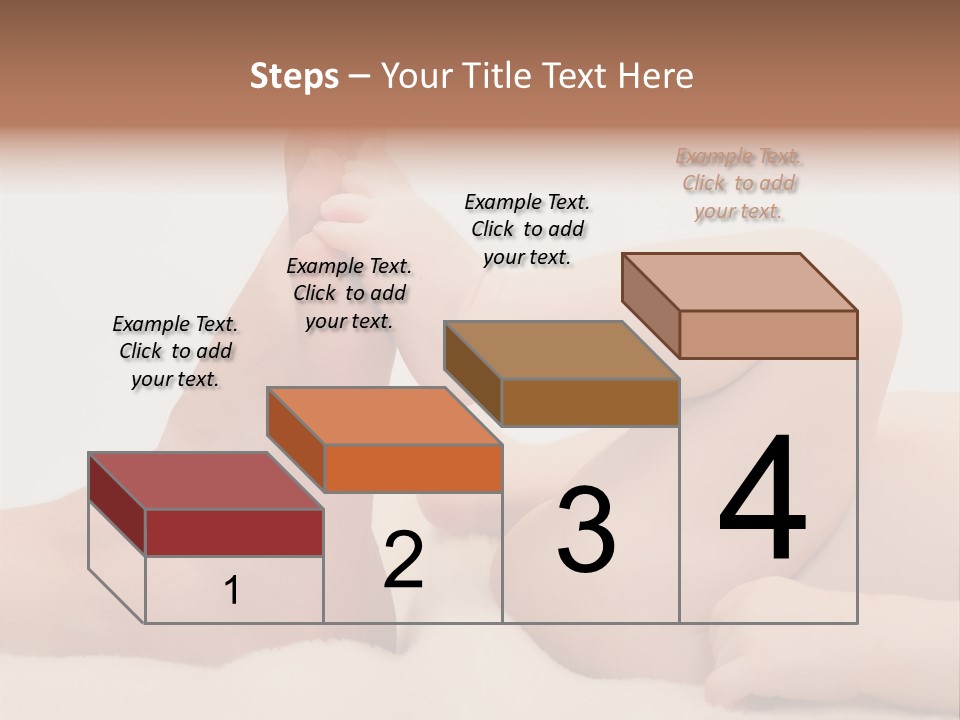 Steps – Your Title Text Here

Example Text. Click to add your text.

Example Text. Click to add your text.

Example Text. Click to add your text.

Example Text. Click to add your text.

1

2

3

4